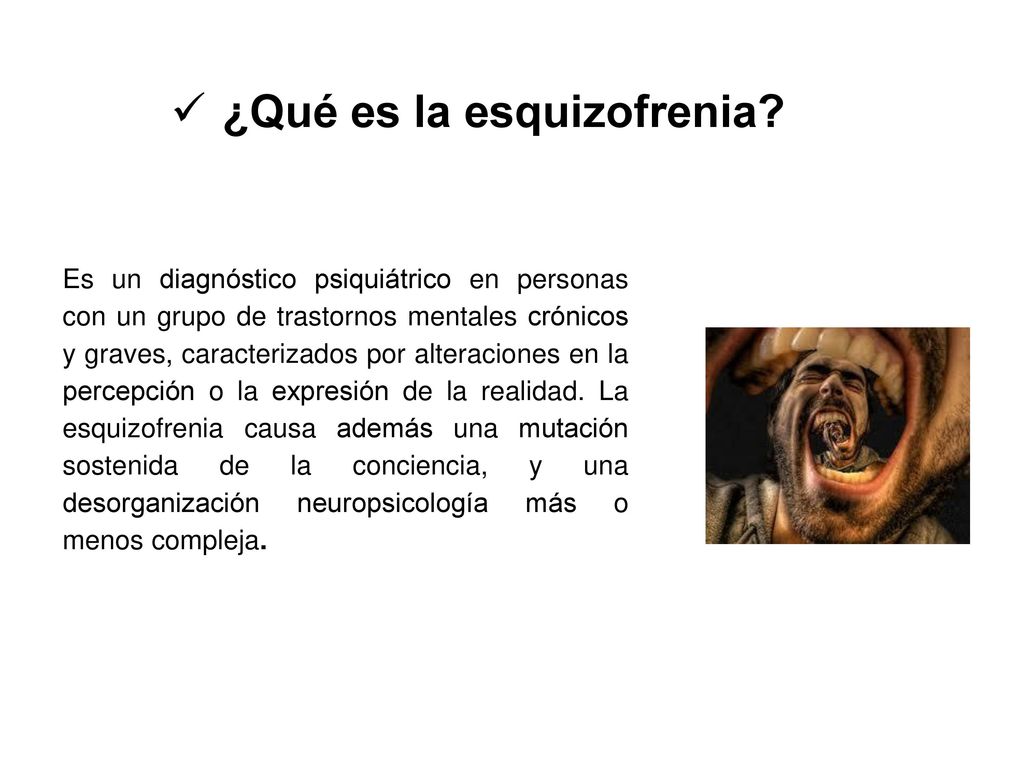 ✓ ¿Qué es la esquizofrenia?

Es un diagnóstico psiquiátrico en personas con un grupo de trastornos mentales crónicos y graves, caracterizados por alteraciones en la percepción o la expresión de la realidad. La esquizofrenia causa además una mutación sostenida de la conciencia, y una desorganización neuropsicología más o menos compleja.